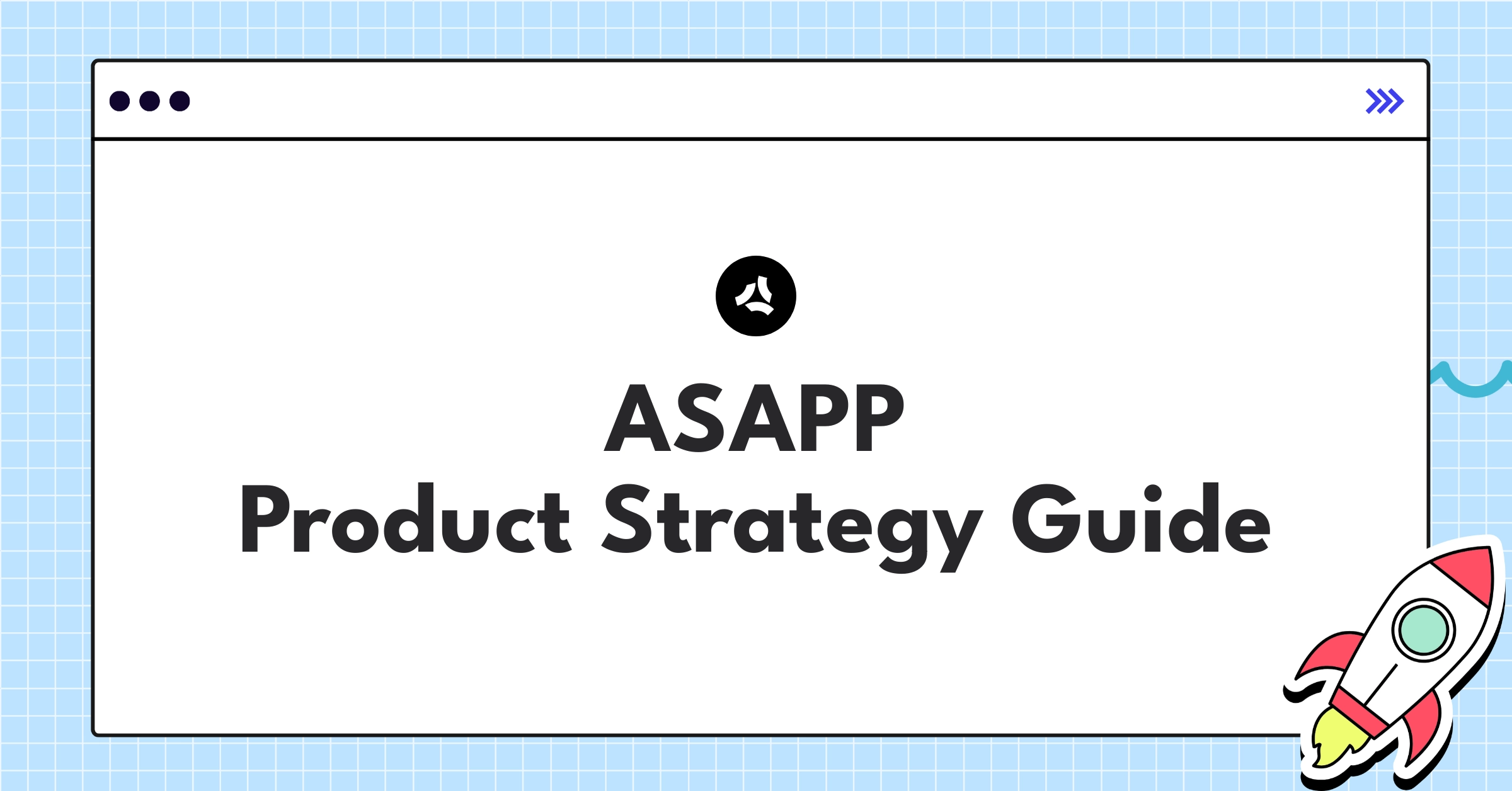 ASAPP
Product Strategy Guide